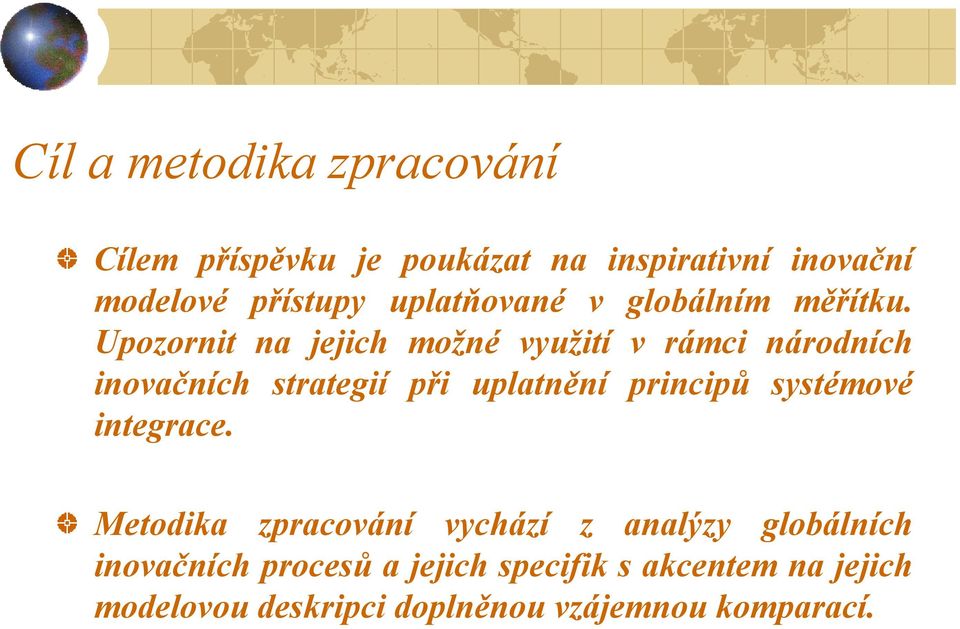 Cíl a metodika zpracování

Cílem příspěvku je poukázat na inspirativní inovační modelové přístupy uplatňované v globálním měřítku. Upozornit na jejich možné využití v rámci národních inovačních strategií při uplatnění principů systémové integrace.

Metodika zpracování vychází z analýzy globálních inovačních procesů a jejich specifik s akcentem na jejich modelovou deskripci doplněnou vzájemnou komparací.